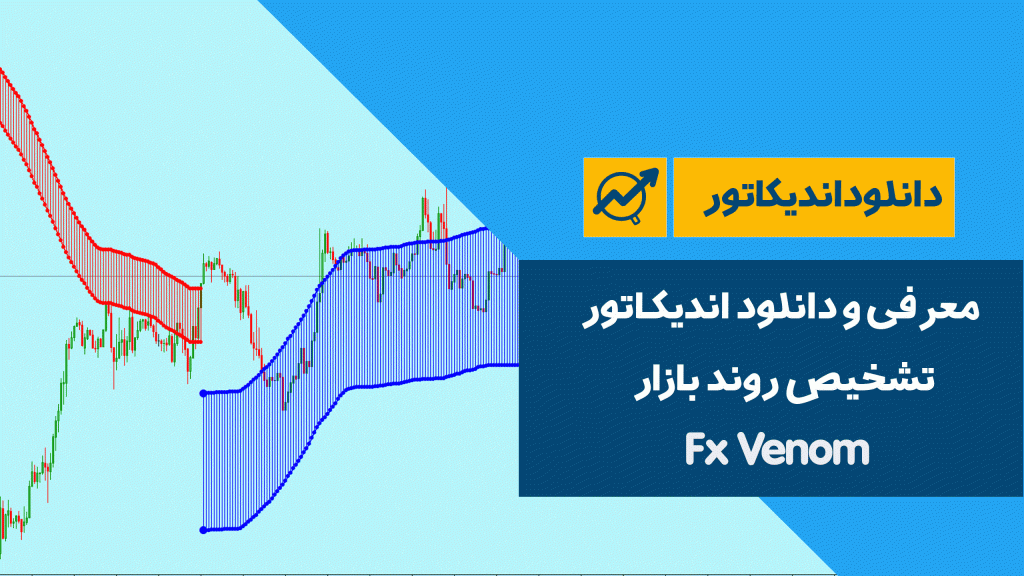 دانلوداندیکاتور

معرفی و دانلود اندیکاتور تشخیص روند بازار Fx Venom